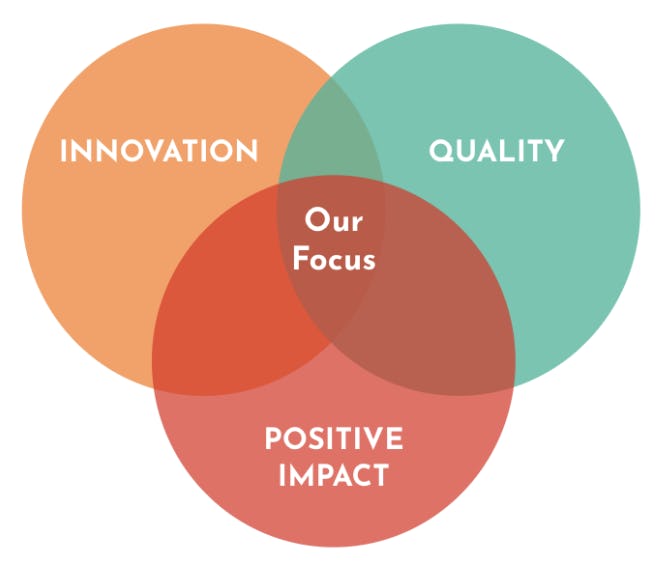 INNOVATION

QUALITY

Our Focus

POSITIVE IMPACT